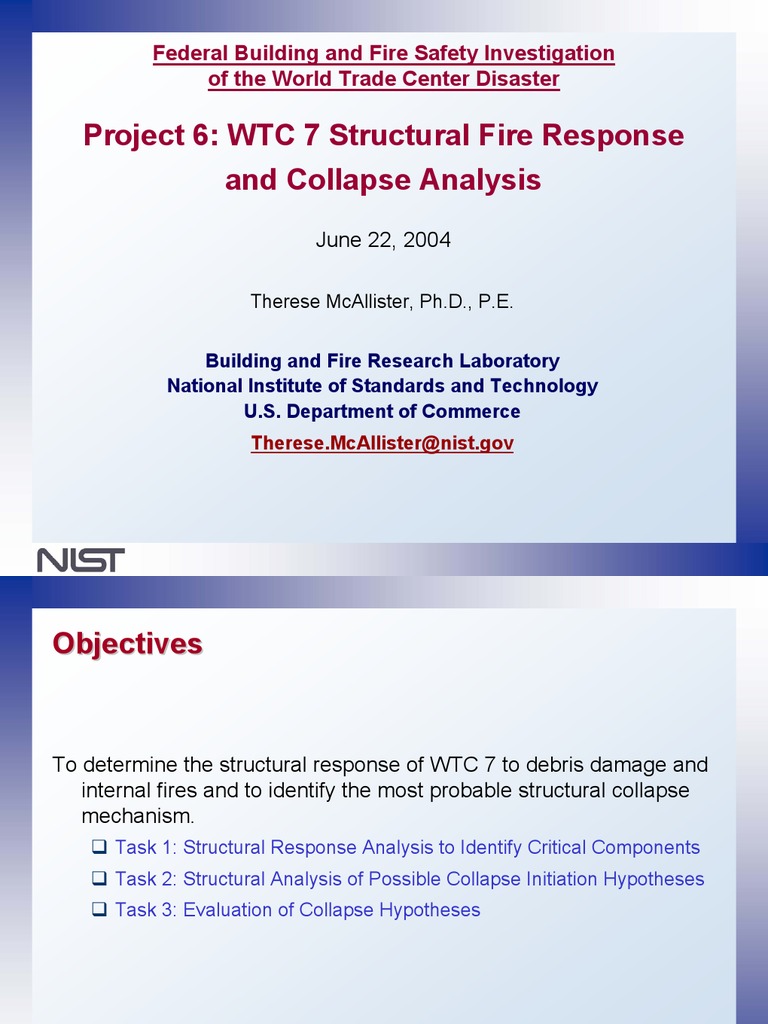 Federal Building and Fire Safety Investigation of the World Trade Center Disaster

Project 6: WTC 7 Structural Fire Response and Collapse Analysis

June 22, 2004

Therese McAllister, Ph.D., P.E.

Building and Fire Research Laboratory
National Institute of Standards and Technology
U.S. Department of Commerce

Therese.McAllister@nist.gov

NIST

Objectives

To determine the structural response of WTC 7 to debris damage and internal fires and to identify the most probable structural collapse mechanism.

❑ Task 1: Structural Response Analysis to Identify Critical Components
❑ Task 2: Structural Analysis of Possible Collapse Initiation Hypotheses
❑ Task 3: Evaluation of Collapse Hypotheses